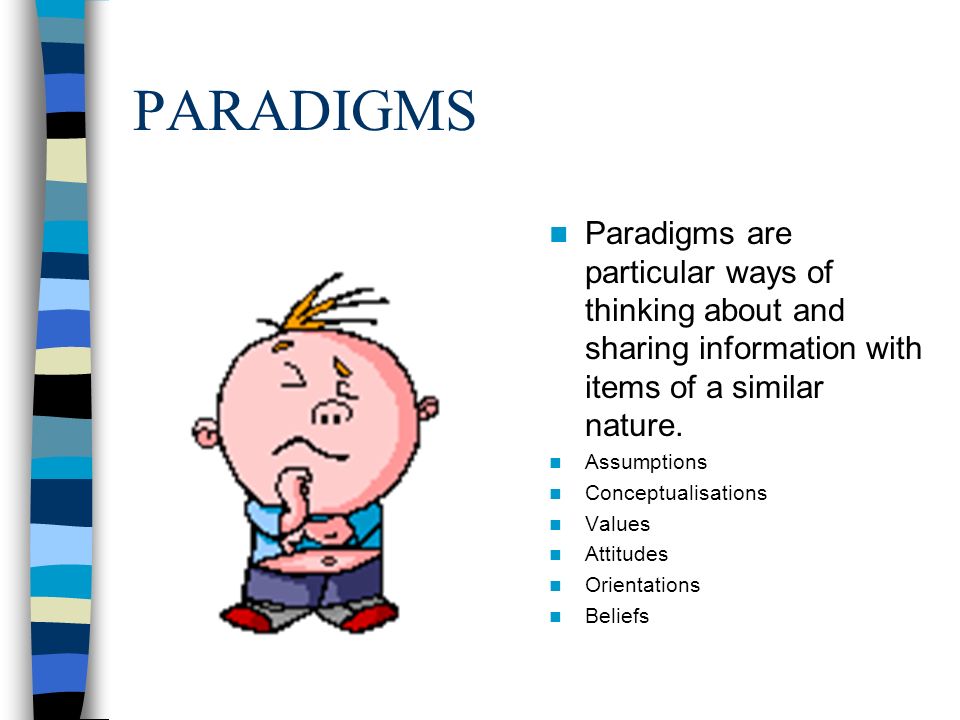 PARADIGMS

- Paradigms are particular ways of thinking about and sharing information with items of a similar nature.
- Assumptions
- Conceptualisations
- Values
- Attitudes
- Orientations
- Beliefs